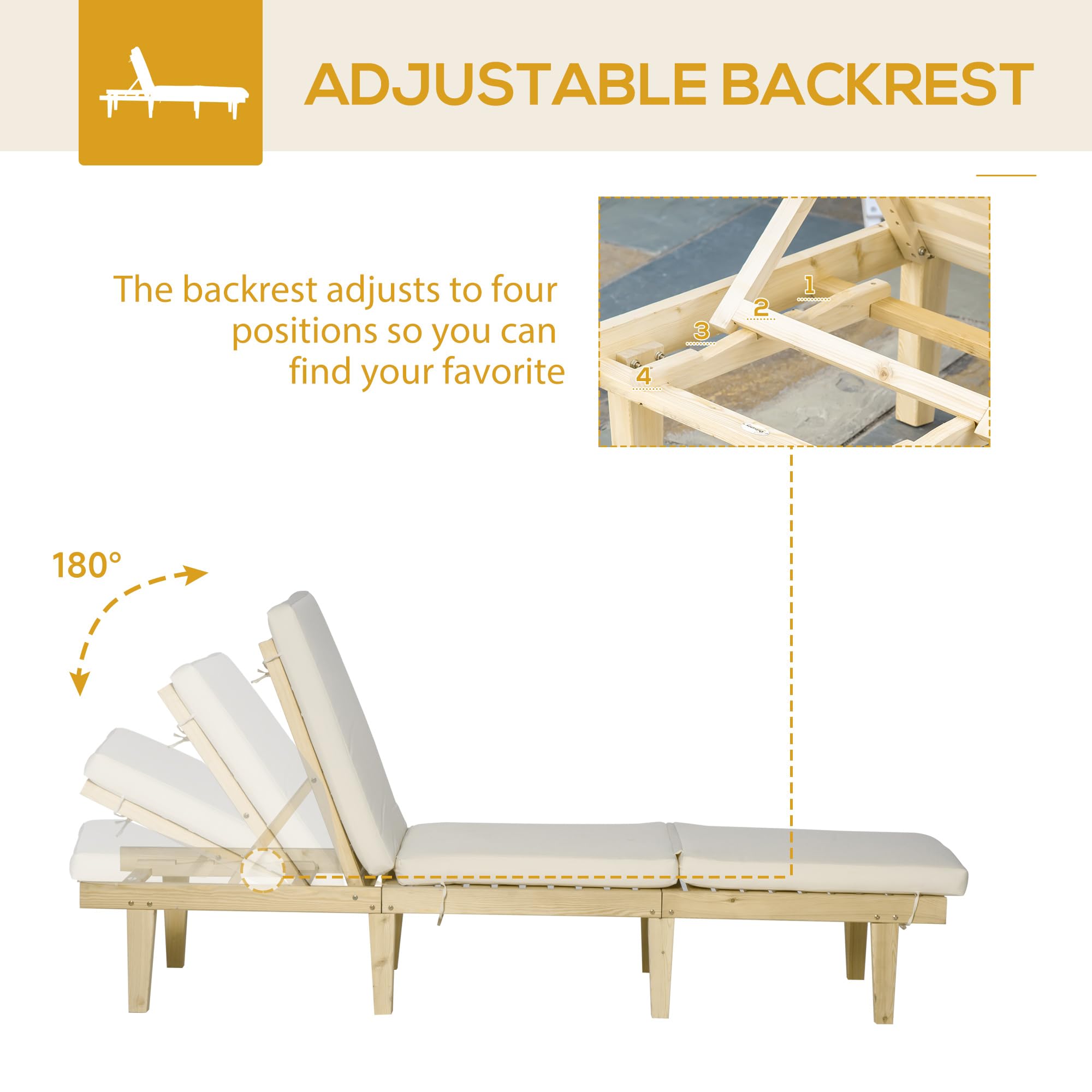 ADJUSTABLE BACKREST

The backrest adjusts to four positions so you can find your favorite

1
2
3
4

180°